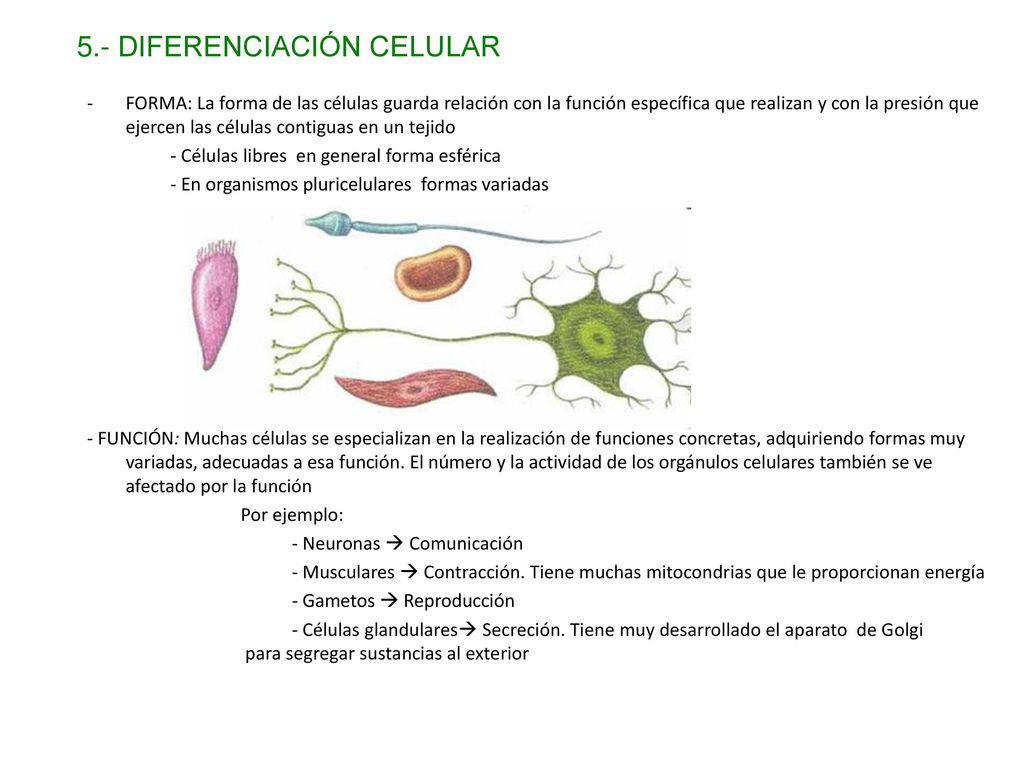 5.- DIFERENCIACIÓN CELULAR

- FORMA: La forma de las células guarda relación con la función específica que realizan y con la presión que ejercen las células contiguas en un tejido

- Células libres en general forma esférica

- En organismos pluricelulares formas variadas

- FUNCIÓN: Muchas células se especializan en la realización de funciones concretas, adquiriendo formas muy variadas, adecuadas a esa función. El número y la actividad de los orgánulos celulares también se ve afectado por la función

Por ejemplo:

- Neuronas → Comunicación

- Musculares → Contracción. Tiene muchas mitocondrias que le proporcionan energía

- Gametos → Reproducción

- Células glandulares→ Secreción. Tiene muy desarrollado el aparato de Golgi para segregar sustancias al exterior